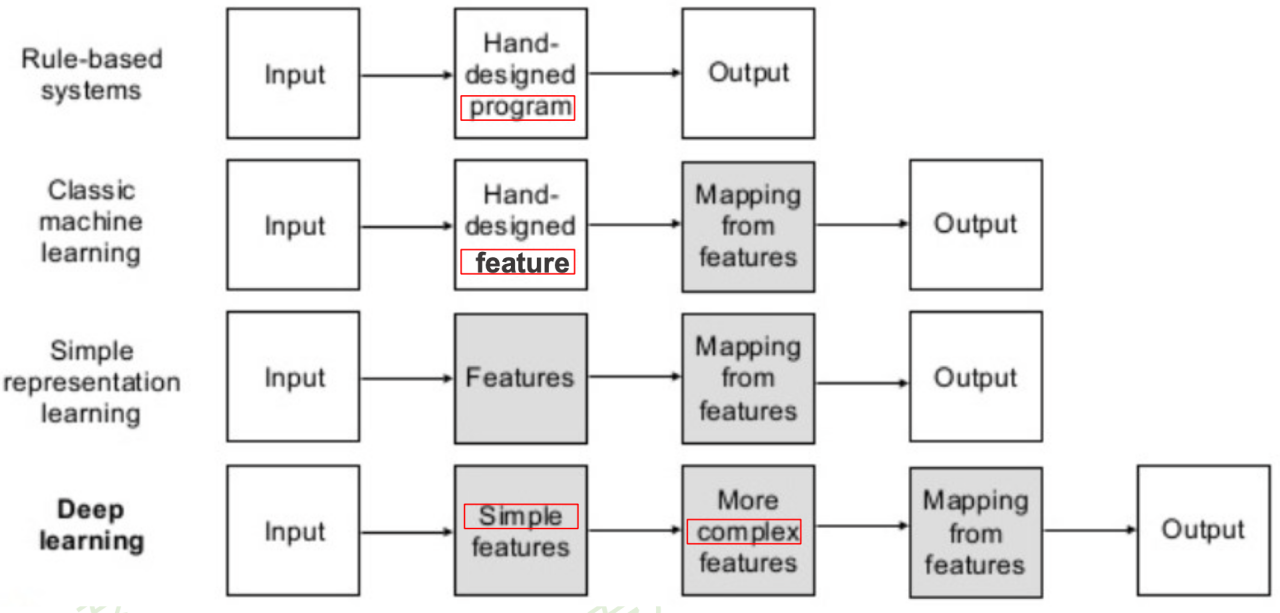 Rule-based systems

Input

Hand-designed program

Output

Classic machine learning

Input

Hand-designed feature

Mapping from features

Output

Simple representation learning

Input

Features

Mapping from features

Output

Deep learning

Input

Simple features

More complex features

Mapping from features

Output